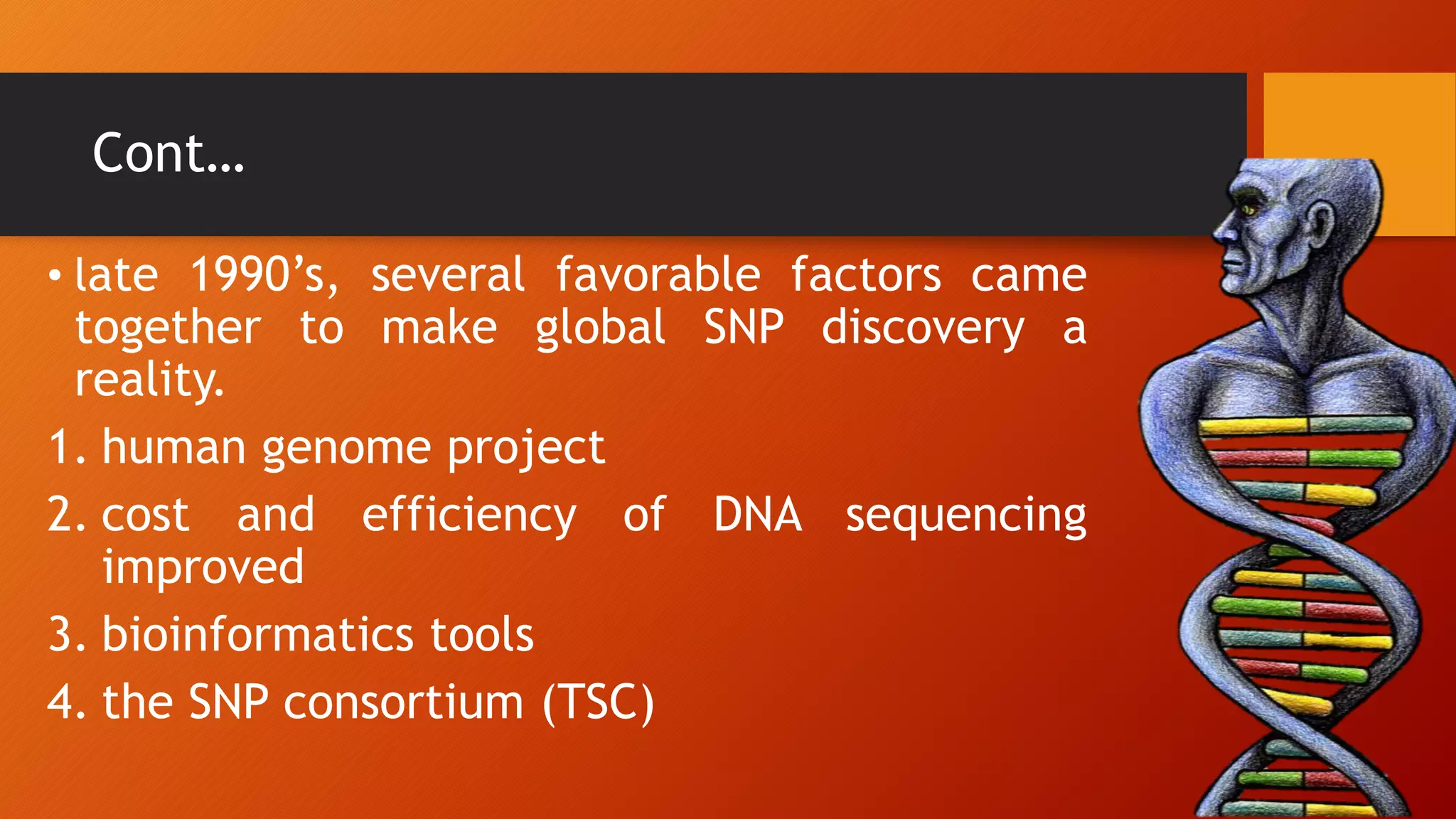 Cont…

• late 1990’s, several favorable factors came together to make global SNP discovery a reality.

1. human genome project
2. cost and efficiency of DNA sequencing improved
3. bioinformatics tools
4. the SNP consortium (TSC)